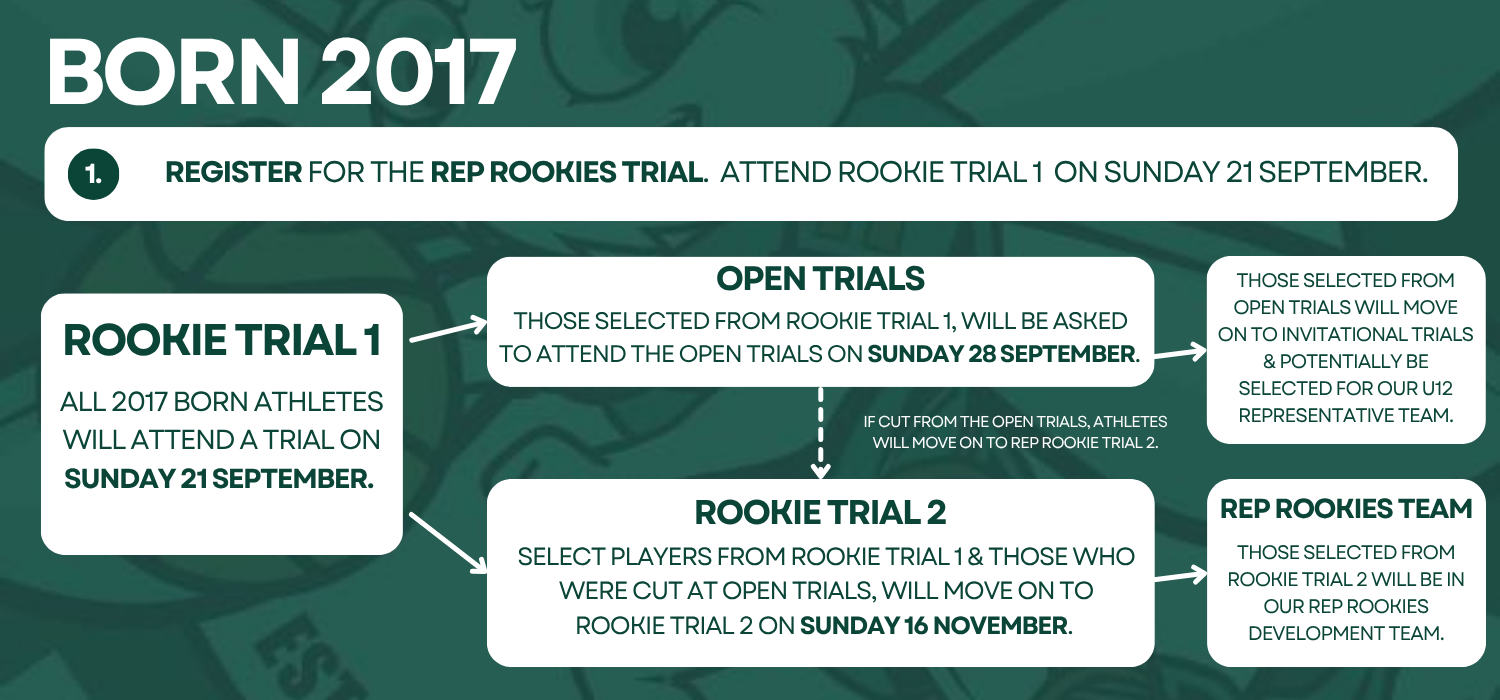 BORN 2017

1. REGISTER FOR THE REP ROOKIES TRIAL. ATTEND ROOKIE TRIAL 1 ON SUNDAY 21 SEPTEMBER.

ROOKIE TRIAL 1

ALL 2017 BORN ATHLETES WILL ATTEND A TRIAL ON SUNDAY 21 SEPTEMBER.

OPEN TRIALS

THOSE SELECTED FROM ROOKIE TRIAL 1, WILL BE ASKED TO ATTEND THE OPEN TRIALS ON SUNDAY 28 SEPTEMBER.

THOSE SELECTED FROM OPEN TRIALS WILL MOVE ON TO INVITATIONAL TRIALS & POTENTIALLY BE SELECTED FOR OUR U12 REPRESENTATIVE TEAM.

IF CUT FROM THE OPEN TRIALS, ATHLETES WILL MOVE ON TO REP ROOKIE TRIAL 2.

ROOKIE TRIAL 2

SELECT PLAYERS FROM ROOKIE TRIAL 1 & THOSE WHO WERE CUT AT OPEN TRIALS, WILL MOVE ON TO ROOKIE TRIAL 2 ON SUNDAY 16 NOVEMBER.

REP ROOKIES TEAM

THOSE SELECTED FROM ROOKIE TRIAL 2 WILL BE IN OUR REP ROOKIES DEVELOPMENT TEAM.